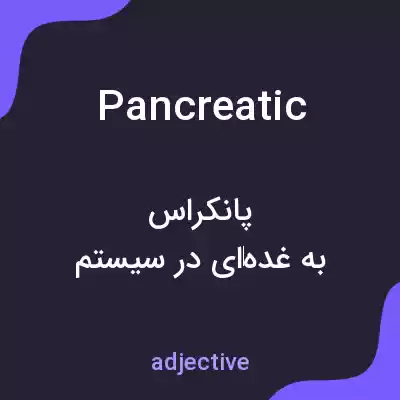 Pancreatic

پانکراس
به غده‌ای در سیستم

adjective